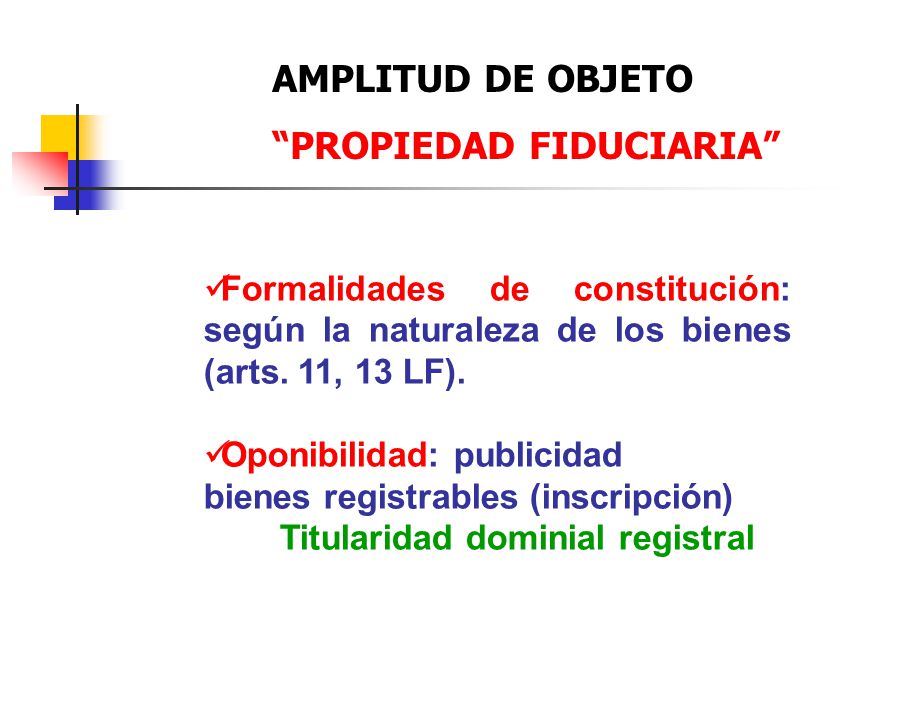 AMPLITUD DE OBJETO

“PROPIEDAD FIDUCIARIA”

✓Formalidades de constitución: según la naturaleza de los bienes (arts. 11, 13 LF).

✓Oponibilidad: publicidad
bienes registrables (inscripción)
Titularidad dominial registral